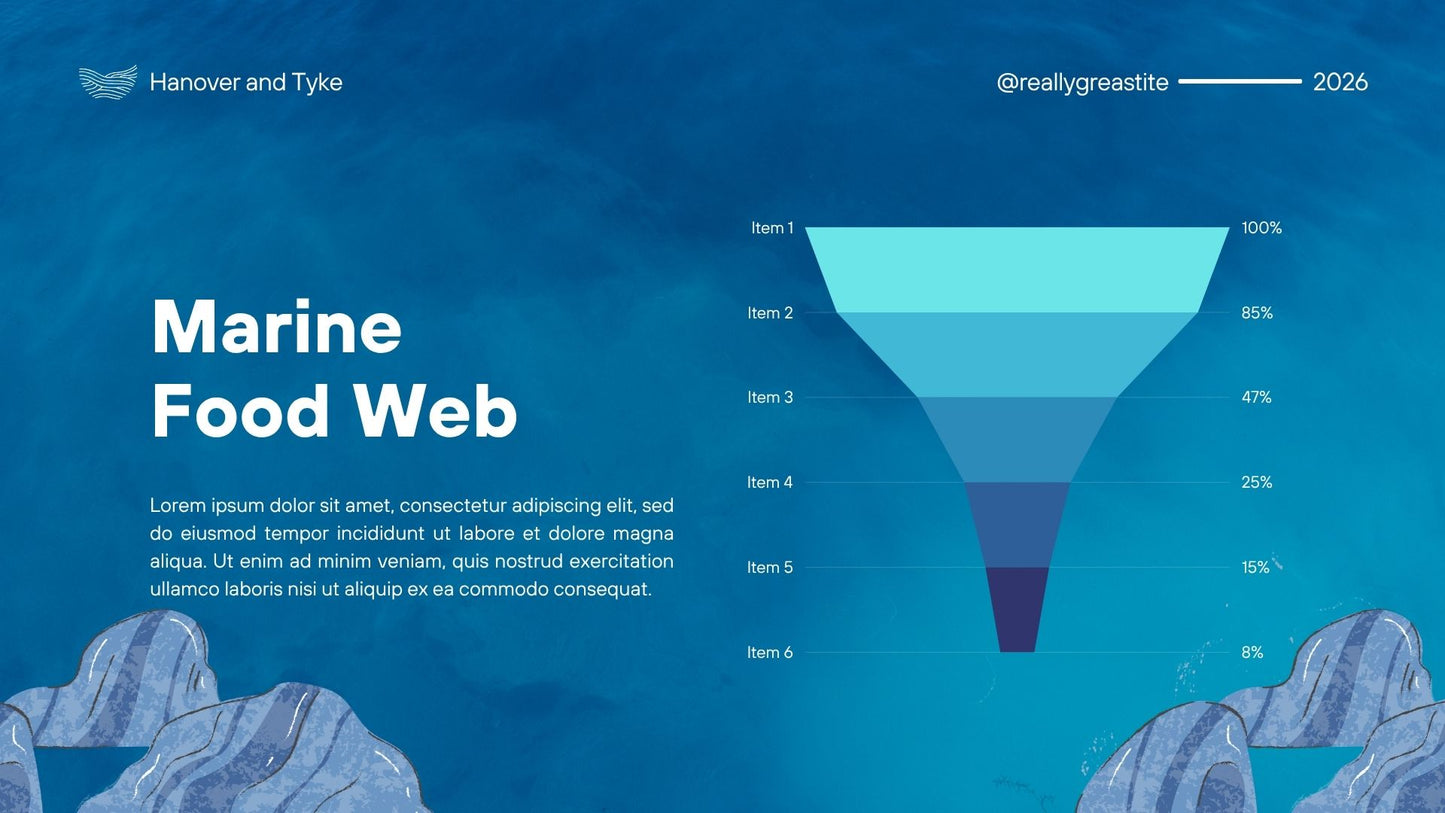 Hanover and Tyke

@reallygreastite 2026

Marine Food Web

Lorem ipsum dolor sit amet, consectetur adipiscing elit, sed do eiusmod tempor incididunt ut labore et dolore magna aliqua. Ut enim ad minim veniam, quis nostrud exercitation ullamco laboris nisi ut aliquip ex ea commodo consequat.

Item 1 100%
Item 2 85%
Item 3 47%
Item 4 25%
Item 5 15%
Item 6 8%